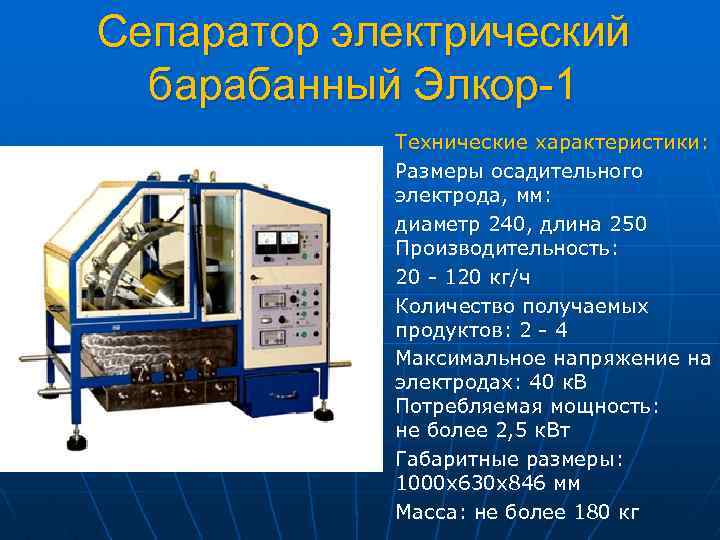 Сепаратор электрический барабанный Элкор-1

Технические характеристики:

Размеры осадительного электрода, мм:

диаметр 240, длина 250

Производительность:

20 - 120 кг/ч

Количество получаемых продуктов: 2 - 4

Максимальное напряжение на электродах: 40 кВ

Потребляемая мощность: не более 2,5 кВт

Габаритные размеры: 1000х630х846 мм

Масса: не более 180 кг